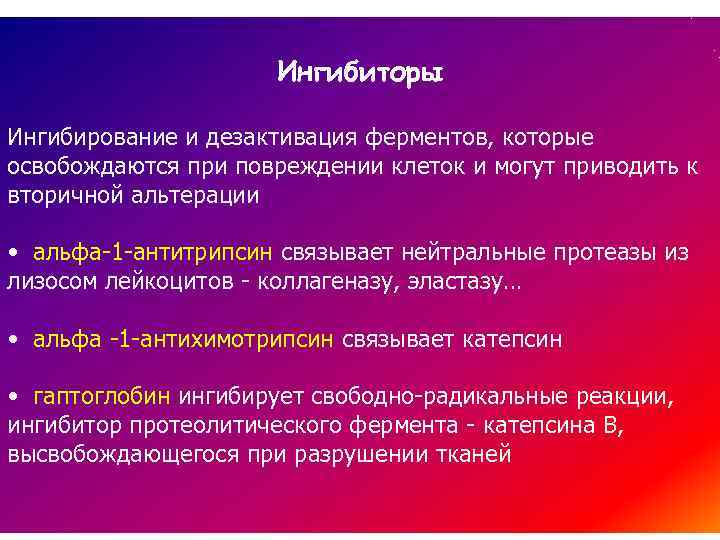 Ингибиторы

Ингибирование и дезактивация ферментов, которые освобождаются при повреждении клеток и могут приводить к вторичной альтерации

• альфа-1-антитрипсин связывает нейтральные протеазы из лизосом лейкоцитов - коллагеназу, эластазу…

• альфа -1-антихимотрипсин связывает катепсин

• гаптоглобин ингибирует свободно-радикальные реакции, ингибитор протеолитического фермента - катепсина В, высвобождающегося при разрушении тканей